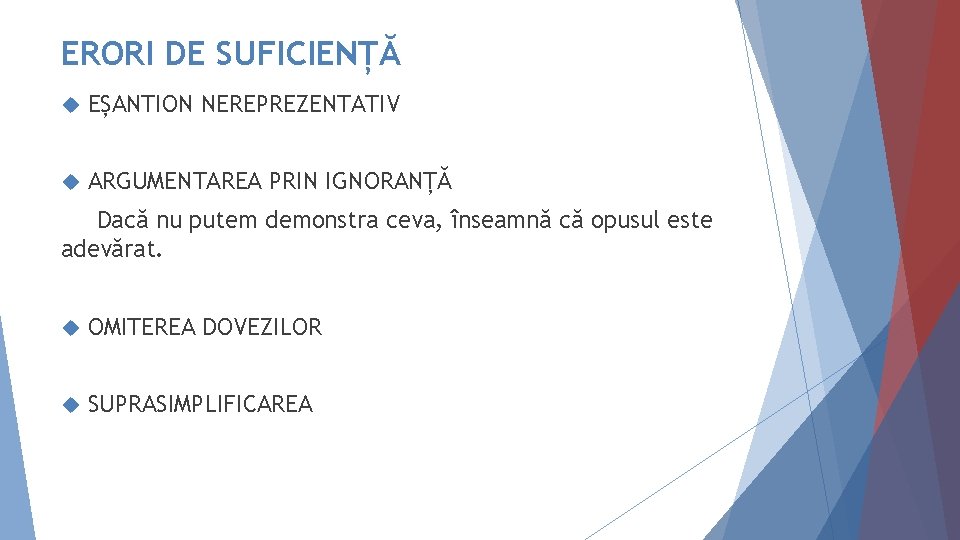 ERORI DE SUFICIENȚĂ

EȘANTION NEREPREZENTATIV

ARGUMENTAREA PRIN IGNORANȚĂ

Dacă nu putem demonstra ceva, înseamnă că opusul este adevărat.

OMITEREA DOVEZILOR

SUPRASIMPLIFICAREA